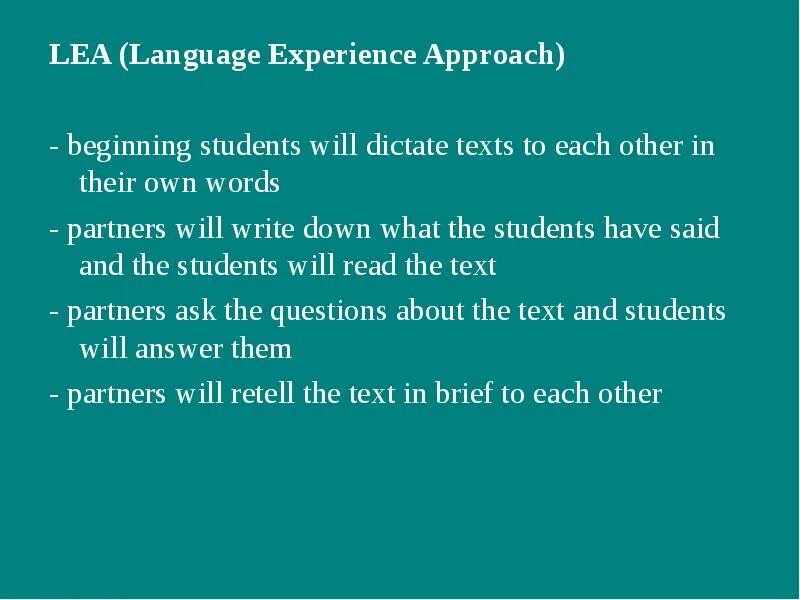 LEA (Language Experience Approach)

- beginning students will dictate texts to each other in their own words

- partners will write down what the students have said and the students will read the text

- partners ask the questions about the text and students will answer them

- partners will retell the text in brief to each other